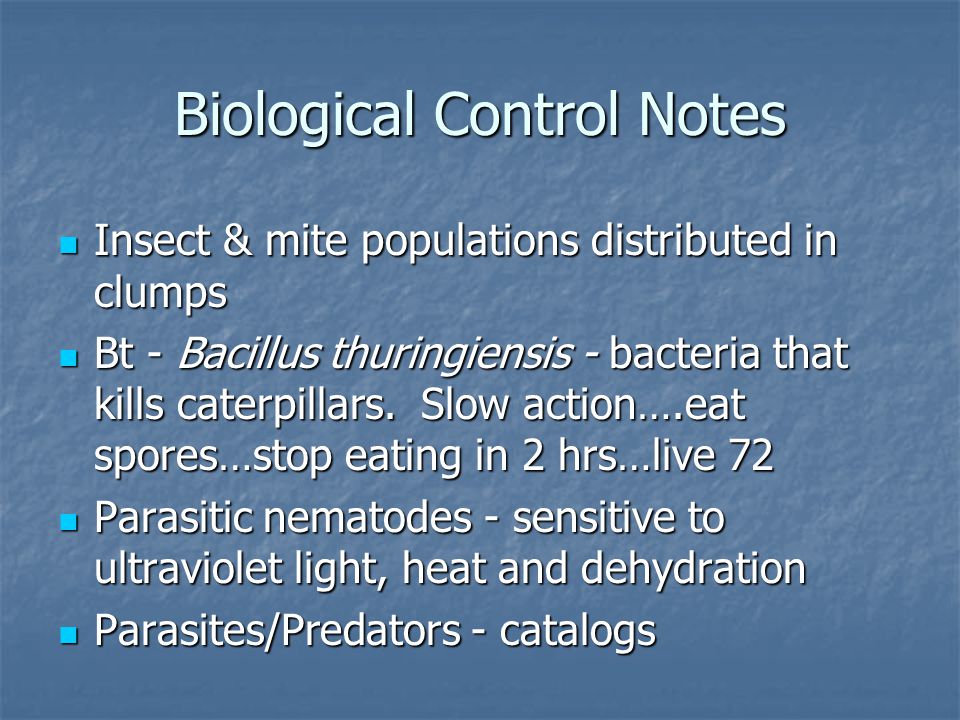 Biological Control Notes

Insect & mite populations distributed in clumps

Bt - Bacillus thuringiensis - bacteria that kills caterpillars. Slow action….eat spores…stop eating in 2 hrs…live 72

Parasitic nematodes - sensitive to ultraviolet light, heat and dehydration

Parasites/Predators - catalogs